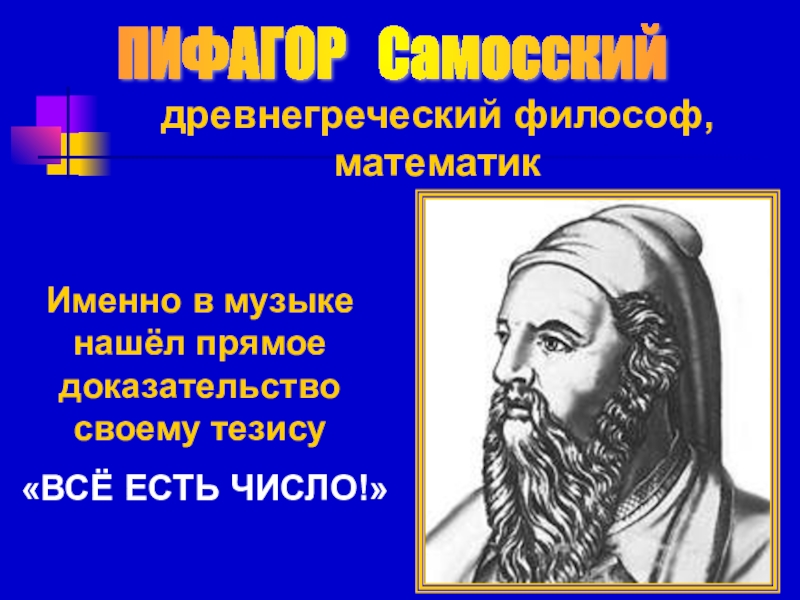 ПИФАГОР Самосский

древнегреческий философ, математик

Именно в музыке нашёл прямое доказательство своему тезису

«ВСЁ ЕСТЬ ЧИСЛО!»